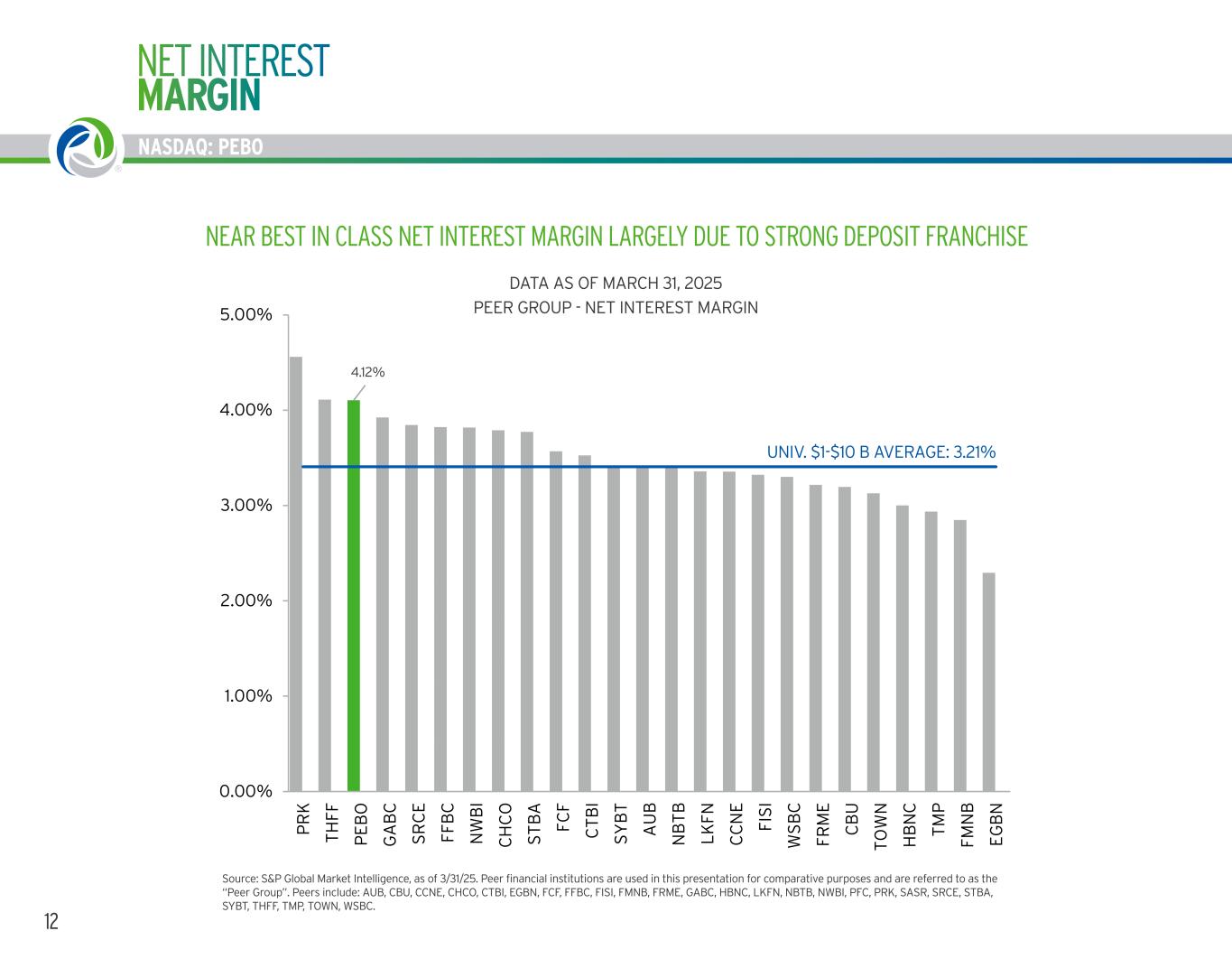 NET INTEREST MARGIN

NASDAQ: PEBO

NEAR BEST IN CLASS NET INTEREST MARGIN LARGELY DUE TO STRONG DEPOSIT FRANCHISE

DATA AS OF MARCH 31, 2025
PEER GROUP - NET INTEREST MARGIN

5.00%
4.00%
3.00%
2.00%
1.00%
0.00%

4.12%

UNIV. $1-$10 B AVERAGE: 3.21%

PRK THFF PEBO GABC SRCE FFBC NWBI CHCO STBA FCF CTBI SYBT AUB NBTB LKFN CCNE FISI WSBC FRME CBU TOWN HBNC TMP FMNB EGBN

Source: S&P Global Market Intelligence, as of 3/31/25. Peer financial institutions are used in this presentation for comparative purposes and are referred to as the "Peer Group". Peers include: AUB, CBU, CCNE, CHCO, CTBI, EGBN, FCF, FFBC, FISI, FMNB, FRME, GABC, HBNC, LKFN, NBTB, NWBI, PFC, PRK, SASR, SRCE, STBA, SYBT, THFF, TMP, TOWN, WSBC.

12